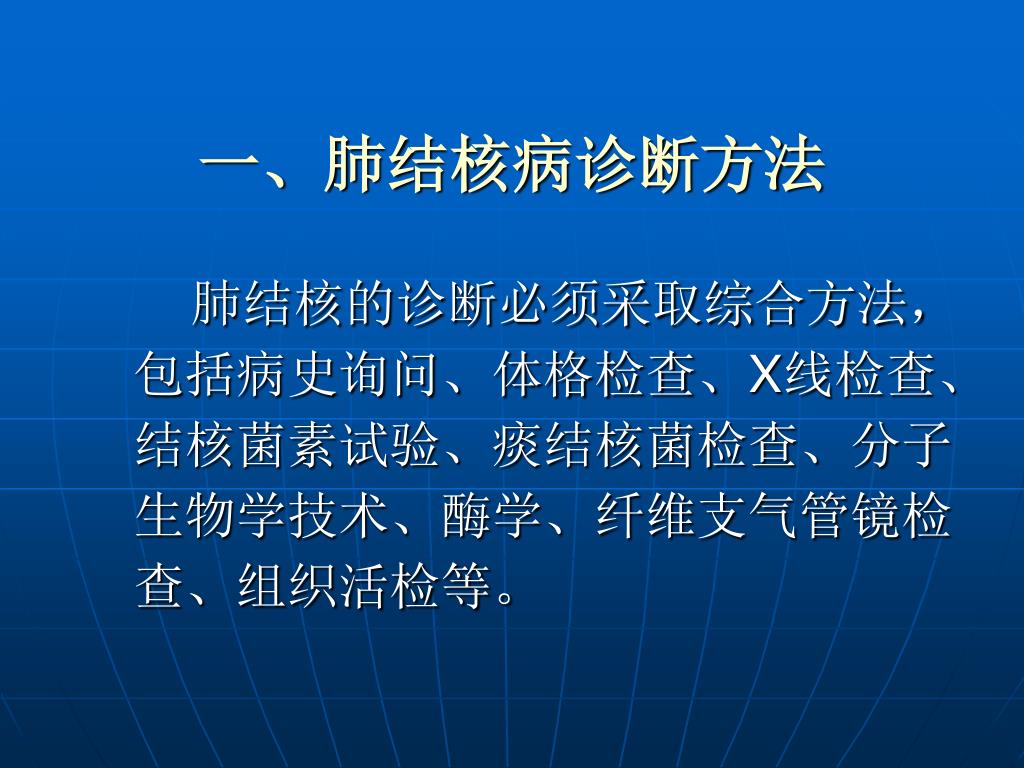 一、肺结核病诊断方法

肺结核的诊断必须采取综合方法，包括病史询问、体格检查、X线检查、结核菌素试验、痰结核菌检查、分子生物学技术、酶学、纤维支气管镜检查、组织活检等。